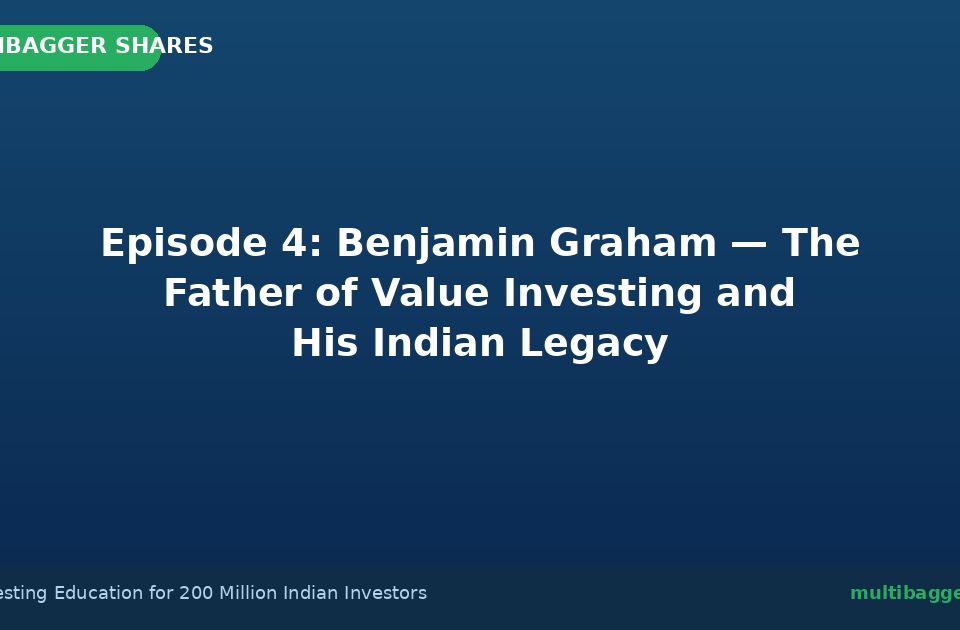 IBAGGER SHARES

Episode 4: Benjamin Graham — The Father of Value Investing and His Indian Legacy

esting Education for 200 Million Indian Investors

multibagge